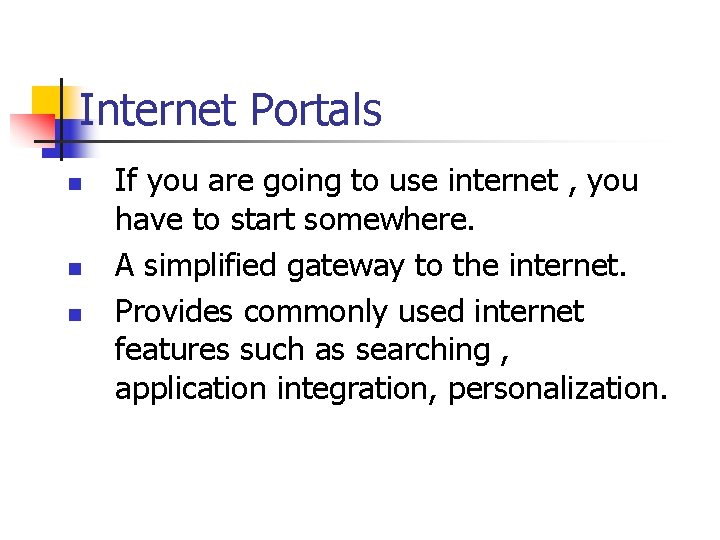 Internet Portals

- If you are going to use internet , you have to start somewhere.
- A simplified gateway to the internet.
- Provides commonly used internet features such as searching , application integration, personalization.